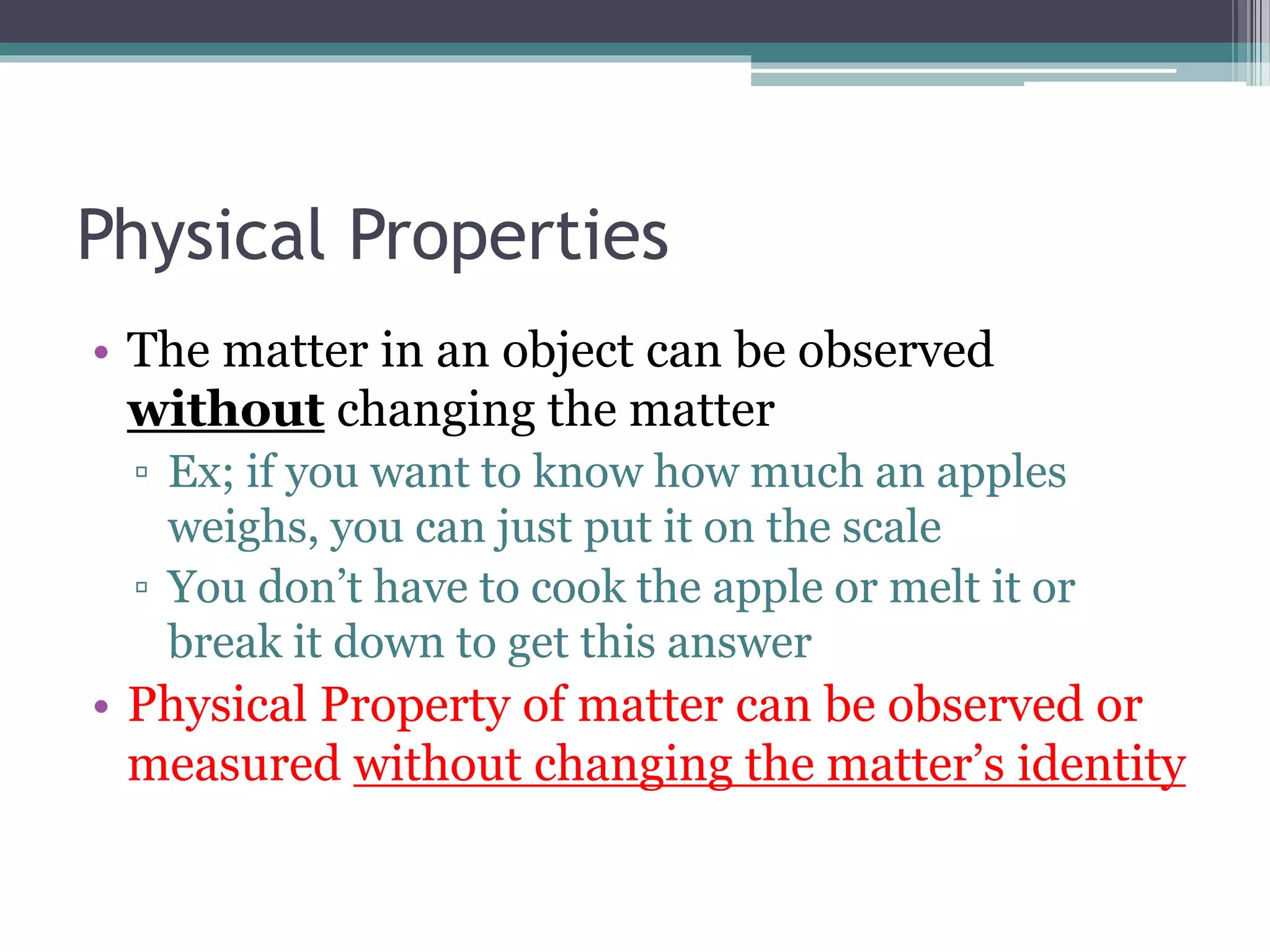 Physical Properties

• The matter in an object can be observed without changing the matter

▫ Ex; if you want to know how much an apples weighs, you can just put it on the scale

▫ You don’t have to cook the apple or melt it or break it down to get this answer

• Physical Property of matter can be observed or measured without changing the matter’s identity